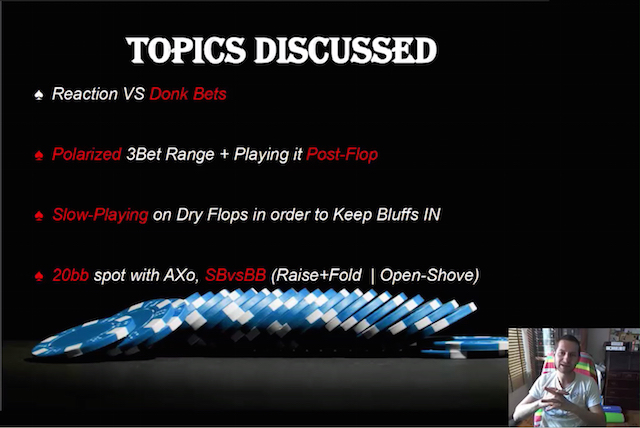 TOPICS DISCUSSED

♠ Reaction VS Donk Bets

♠ Polarized 3Bet Range + Playing it Post-Flop

♠ Slow-Playing on Dry Flops in order to Keep Bluffs IN

♠ 20bb spot with AXo, SBvsBB (Raise+Fold | Open-Shove)